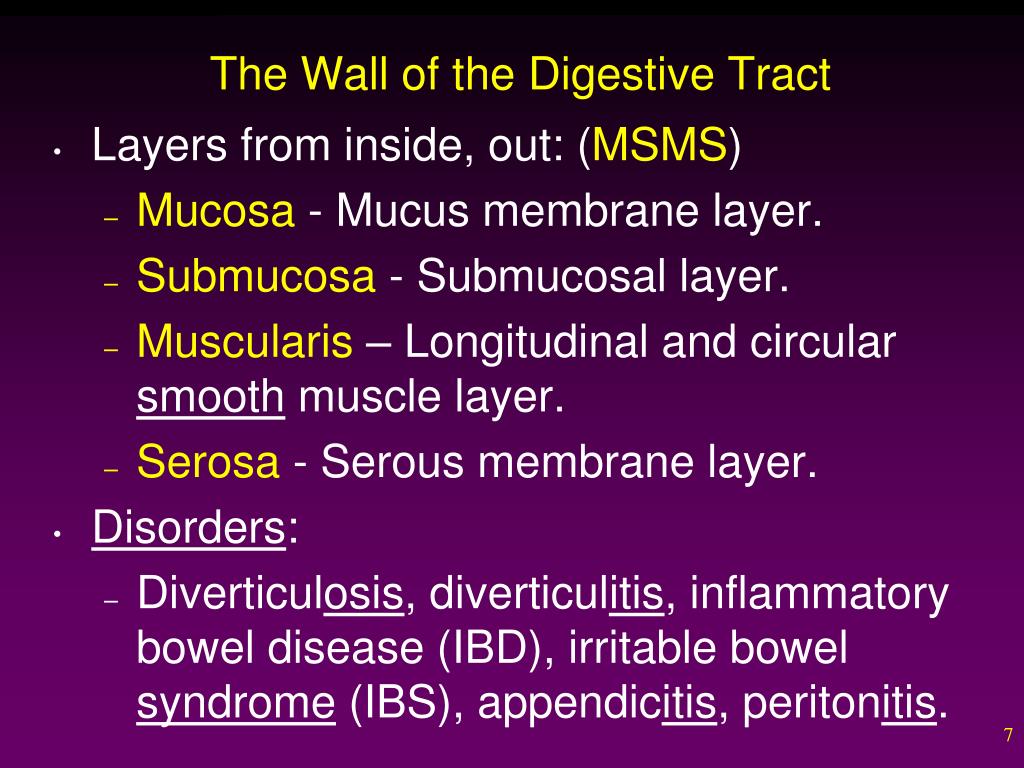 The Wall of the Digestive Tract

• Layers from inside, out: (MSMS)
  – Mucosa - Mucus membrane layer.
  – Submucosa - Submucosal layer.
  – Muscularis – Longitudinal and circular smooth muscle layer.
  – Serosa - Serous membrane layer.
• Disorders:
  – Diverticulosis, diverticulitis, inflammatory bowel disease (IBD), irritable bowel syndrome (IBS), appendicitis, peritonitis.

7